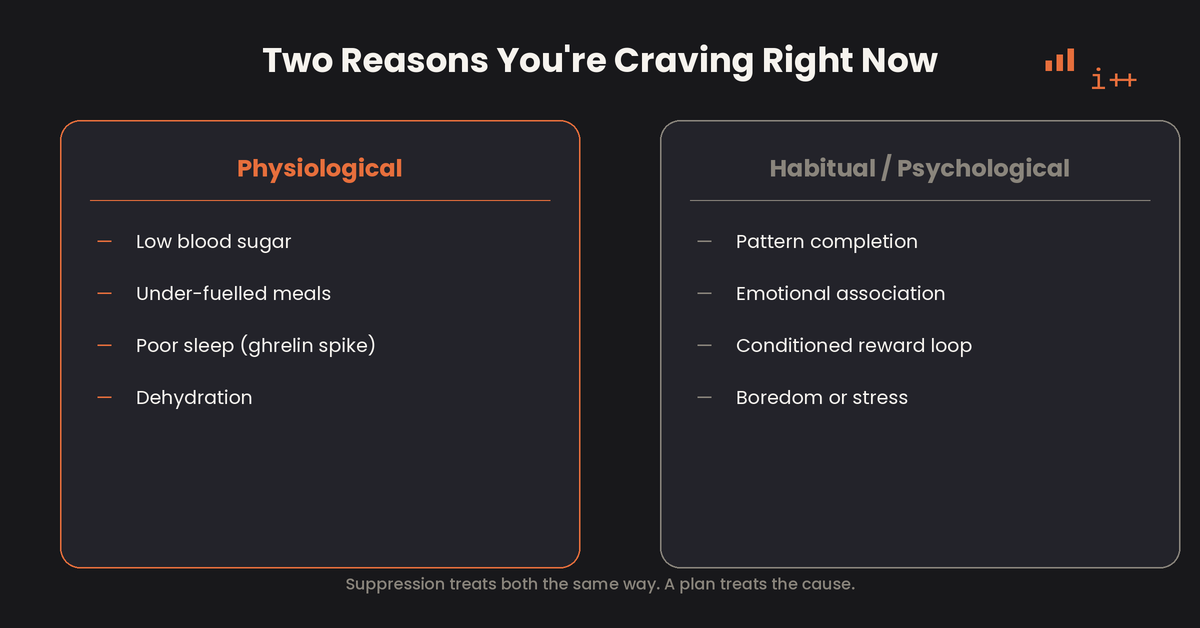 Two Reasons You're Craving Right Now

i++

Physiological

— Low blood sugar

— Under-fuelled meals

— Poor sleep (ghrelin spike)

— Dehydration

Habitual / Psychological

— Pattern completion

— Emotional association

— Conditioned reward loop

— Boredom or stress

Suppression treats both the same way. A plan treats the cause.